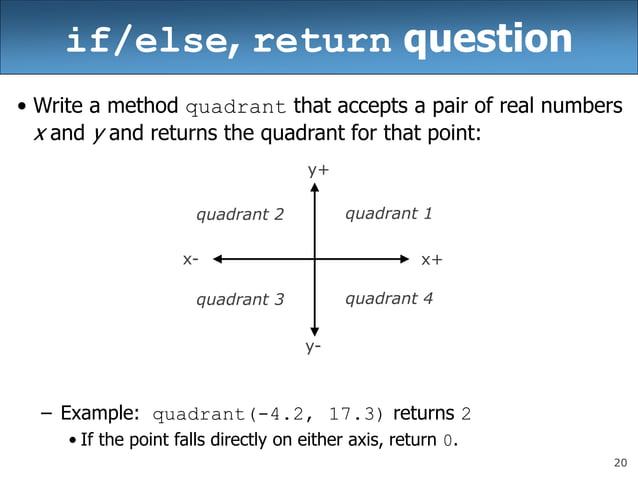 if/else, return question

• Write a method quadrant that accepts a pair of real numbers x and y and returns the quadrant for that point:

y+

quadrant 2

quadrant 1

x-

x+

quadrant 3

quadrant 4

y-

– Example: quadrant(-4.2, 17.3) returns 2

• If the point falls directly on either axis, return 0.

20